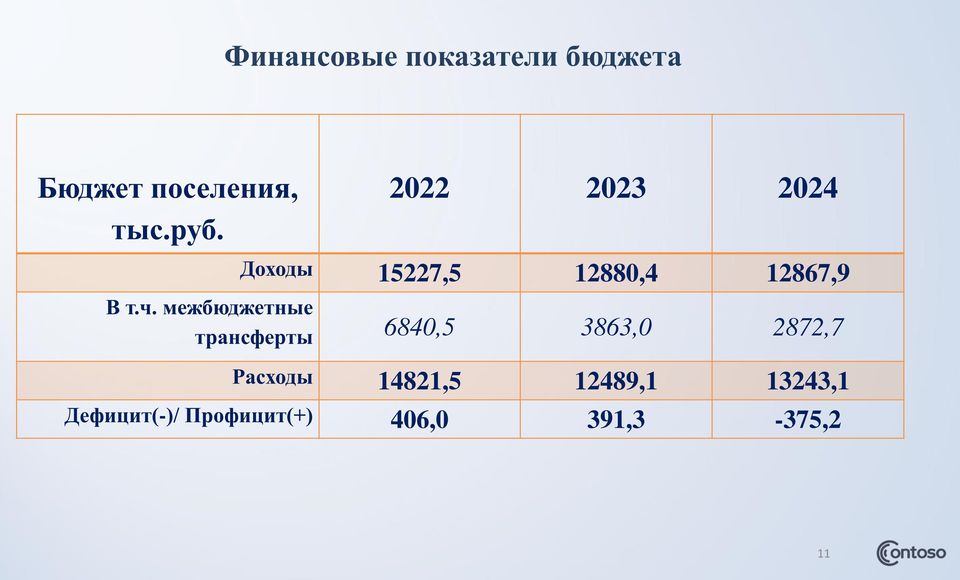 Финансовые показатели бюджета

| Бюджет поселения, тыс.руб. | 2022 | 2023 | 2024 |
|---|---|---|---|
| Доходы | 15227,5 | 12880,4 | 12867,9 |
| В т.ч. межбюджетные трансферты | 6840,5 | 3863,0 | 2872,7 |
| Расходы | 14821,5 | 12489,1 | 13243,1 |
| Дефицит(-)/ Профицит(+) | 406,0 | 391,3 | -375,2 |

11

Contoso